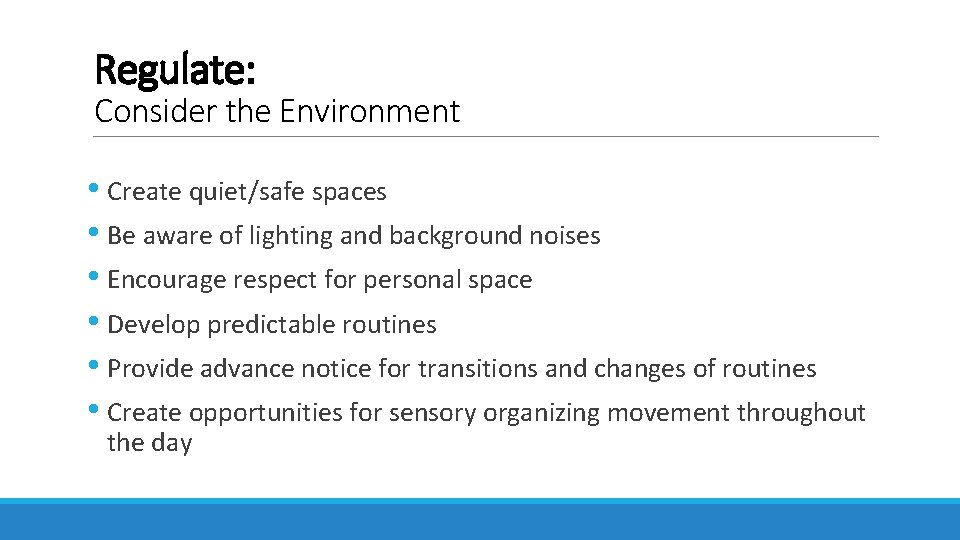 Regulate:
Consider the Environment

• Create quiet/safe spaces
• Be aware of lighting and background noises
• Encourage respect for personal space
• Develop predictable routines
• Provide advance notice for transitions and changes of routines
• Create opportunities for sensory organizing movement throughout the day